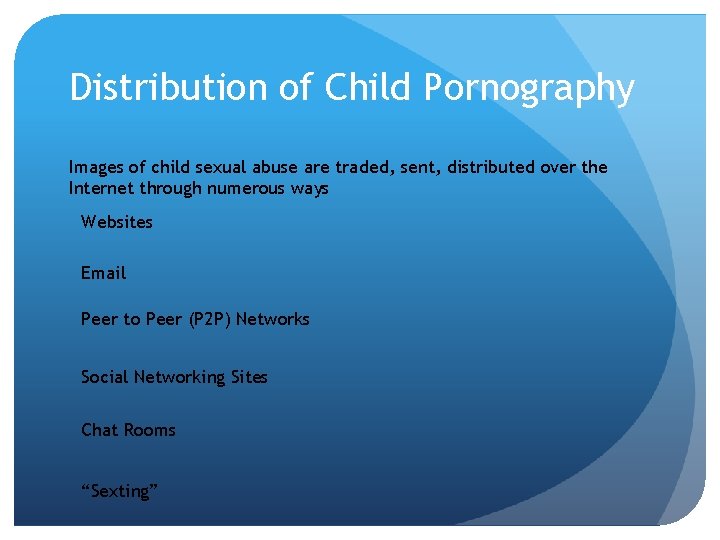 Distribution of Child Pornography

Images of child sexual abuse are traded, sent, distributed over the Internet through numerous ways

Websites

Email

Peer to Peer (P2P) Networks

Social Networking Sites

Chat Rooms

“Sexting”